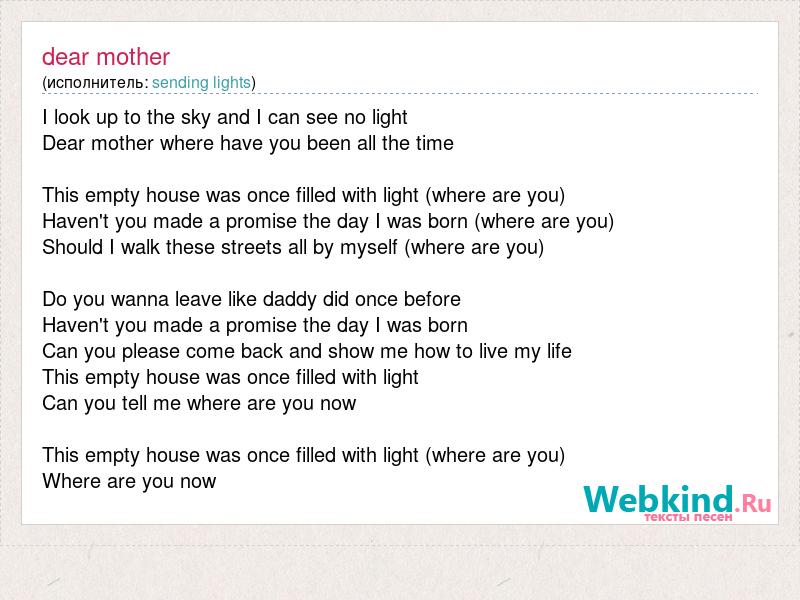 dear mother
(исполнитель: sending lights)

I look up to the sky and I can see no light
Dear mother where have you been all the time

This empty house was once filled with light (where are you)
Haven't you made a promise the day I was born (where are you)
Should I walk these streets all by myself (where are you)

Do you wanna leave like daddy did once before
Haven't you made a promise the day I was born
Can you please come back and show me how to live my life
This empty house was once filled with light
Can you tell me where are you now

This empty house was once filled with light (where are you)
Where are you now

Webkind.Ru
тексты песен